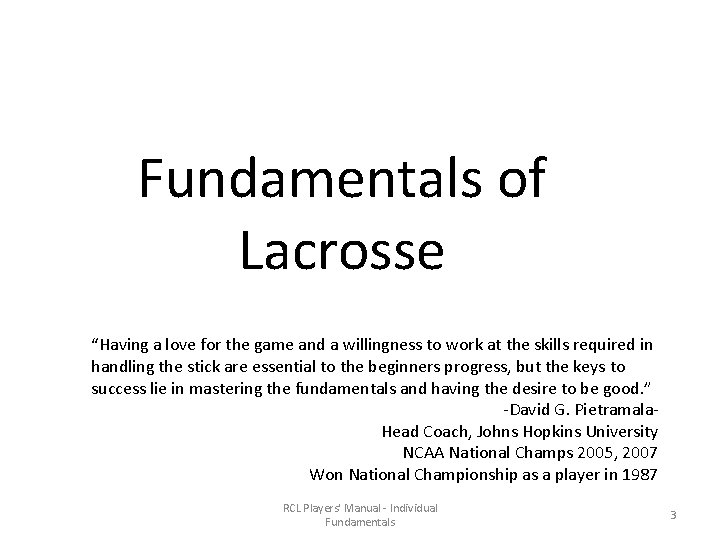 Fundamentals of Lacrosse

“Having a love for the game and a willingness to work at the skills required in handling the stick are essential to the beginners progress, but the keys to success lie in mastering the fundamentals and having the desire to be good.”

-David G. Pietramala-
Head Coach, Johns Hopkins University
NCAA National Champs 2005, 2007
Won National Championship as a player in 1987

RCL Players' Manual - Individual Fundamentals

3